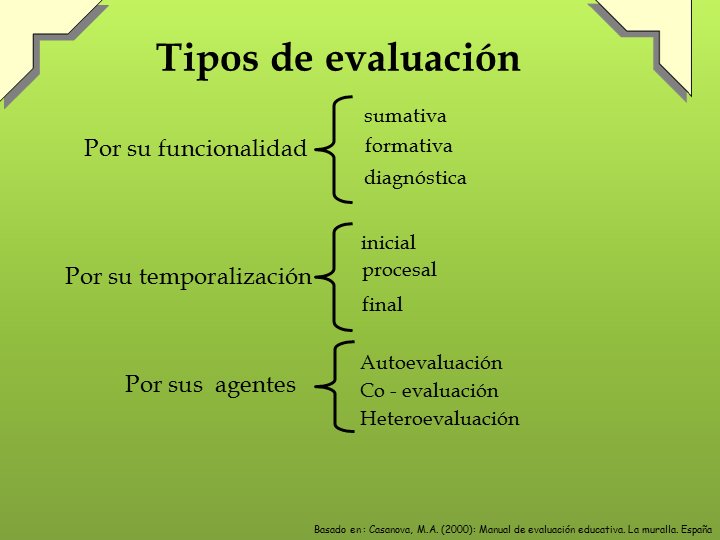 Tipos de evaluación

Por su funcionalidad
sumativa
formativa
diagnóstica

Por su temporalización
inicial
procesal
final

Por sus agentes
Autoevaluación
Co - evaluación
Heteroevaluación

Basado en: Casanova, M.A. (2000): Manual de evaluación educativa. La muralla. España